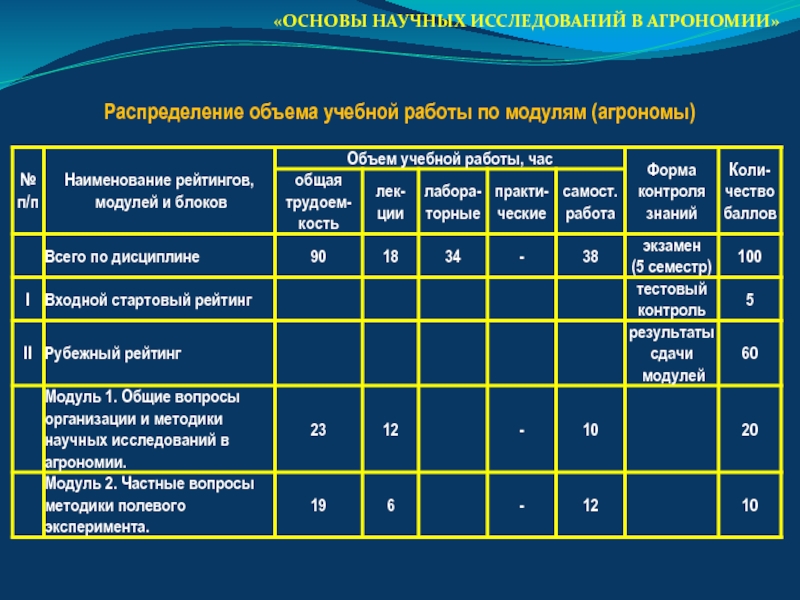 «ОСНОВЫ НАУЧНЫХ ИССЛЕДОВАНИЙ В АГРОНОМИИ»

Распределение объема учебной работы по модулям (агрономы)

| № п/п | Наименование рейтингов, модулей и блоков | Объем учебной работы, час: общая трудоемкость | лекции | лабораторные | практические | самост. работа | Форма контроля знаний | Количество баллов |
|---|---|---|---|---|---|---|---|---|
| | Всего по дисциплине | 90 | 18 | 34 | - | 38 | экзамен (5 семестр) | 100 |
| I | Входной стартовый рейтинг | | | | | | тестовый контроль | 5 |
| II | Рубежный рейтинг | | | | | | результаты сдачи модулей | 60 |
| | Модуль 1. Общие вопросы организации и методики научных исследований в агрономии. | 23 | 12 | | - | 10 | | 20 |
| | Модуль 2. Частные вопросы методики полевого эксперимента. | 19 | 6 | | - | 12 | | 10 |